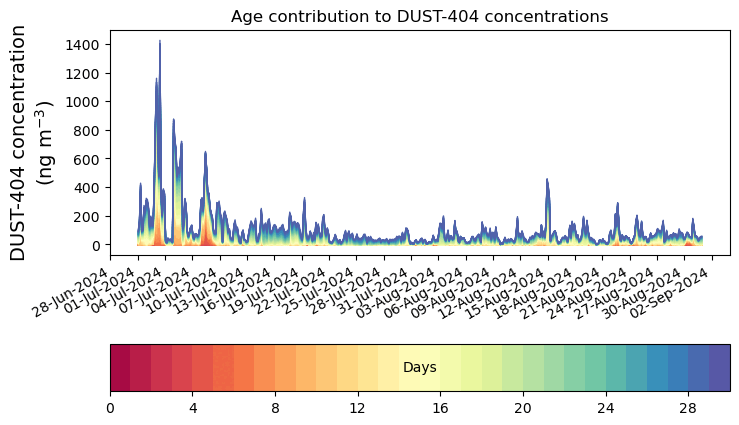 Age contribution to DUST-404 concentrations

DUST-404 concentration (ng m$^{-3}$)

1400
1200
1000
800
600
400
200
0

28-Jun-2024
01-Jul-2024
04-Jul-2024
07-Jul-2024
10-Jul-2024
13-Jul-2024
16-Jul-2024
19-Jul-2024
22-Jul-2024
25-Jul-2024
28-Jul-2024
31-Jul-2024
03-Aug-2024
06-Aug-2024
09-Aug-2024
12-Aug-2024
15-Aug-2024
18-Aug-2024
21-Aug-2024
24-Aug-2024
27-Aug-2024
30-Aug-2024
02-Sep-2024

Days

0
4
8
12
16
20
24
28